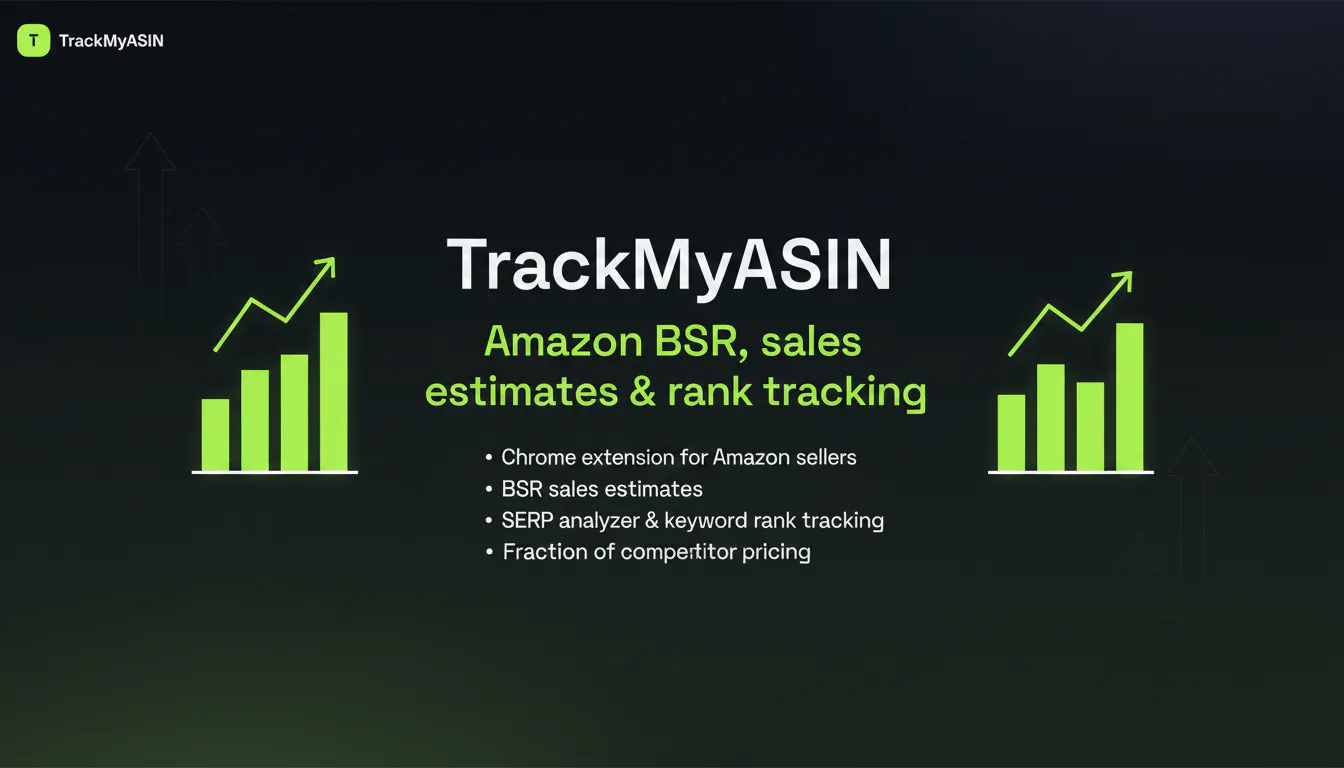 T TrackMyASIN

TrackMyASIN

Amazon BSR, sales estimates & rank tracking

• Chrome extension for Amazon sellers
• BSR sales estimates
• SERP analyzer & keyword rank tracking
• Fraction of competitor pricing